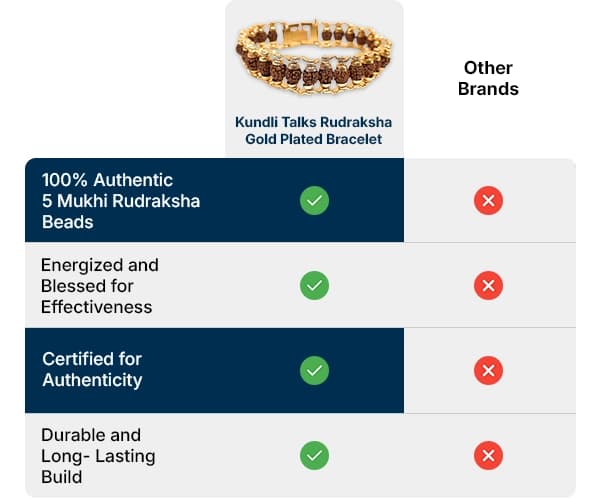 | | Kundli Talks Rudraksha Gold Plated Bracelet | Other Brands |
|---|---|---|
| 100% Authentic 5 Mukhi Rudraksha Beads | ✓ | ✗ |
| Energized and Blessed for Effectiveness | ✓ | ✗ |
| Certified for Authenticity | ✓ | ✗ |
| Durable and Long- Lasting Build | ✓ | ✗ |